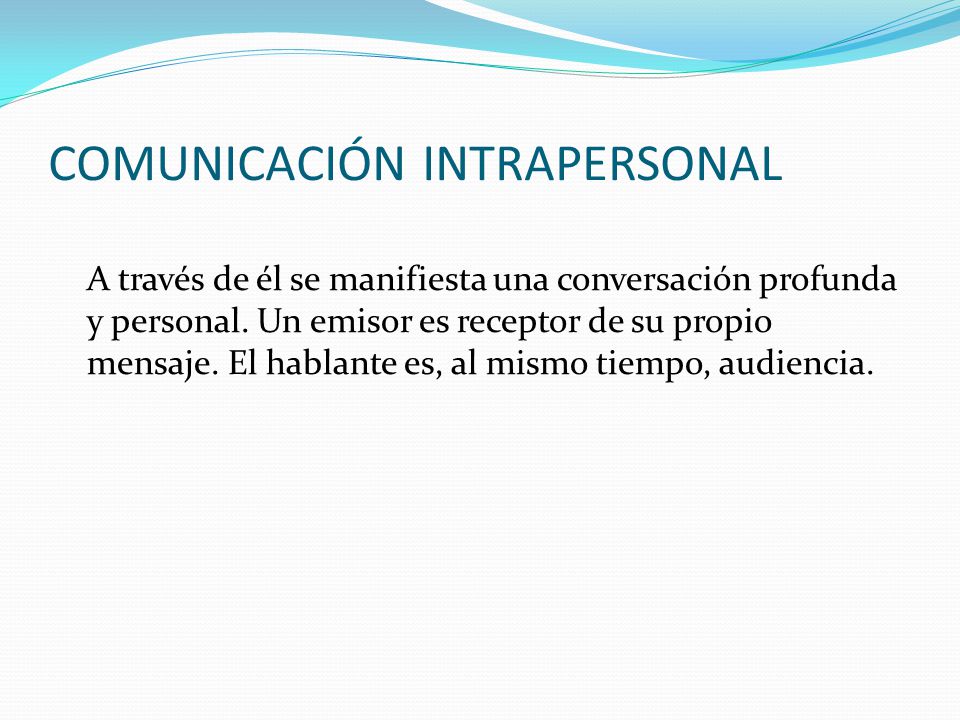 COMUNICACIÓN INTRAPERSONAL

A través de él se manifiesta una conversación profunda y personal. Un emisor es receptor de su propio mensaje. El hablante es, al mismo tiempo, audiencia.